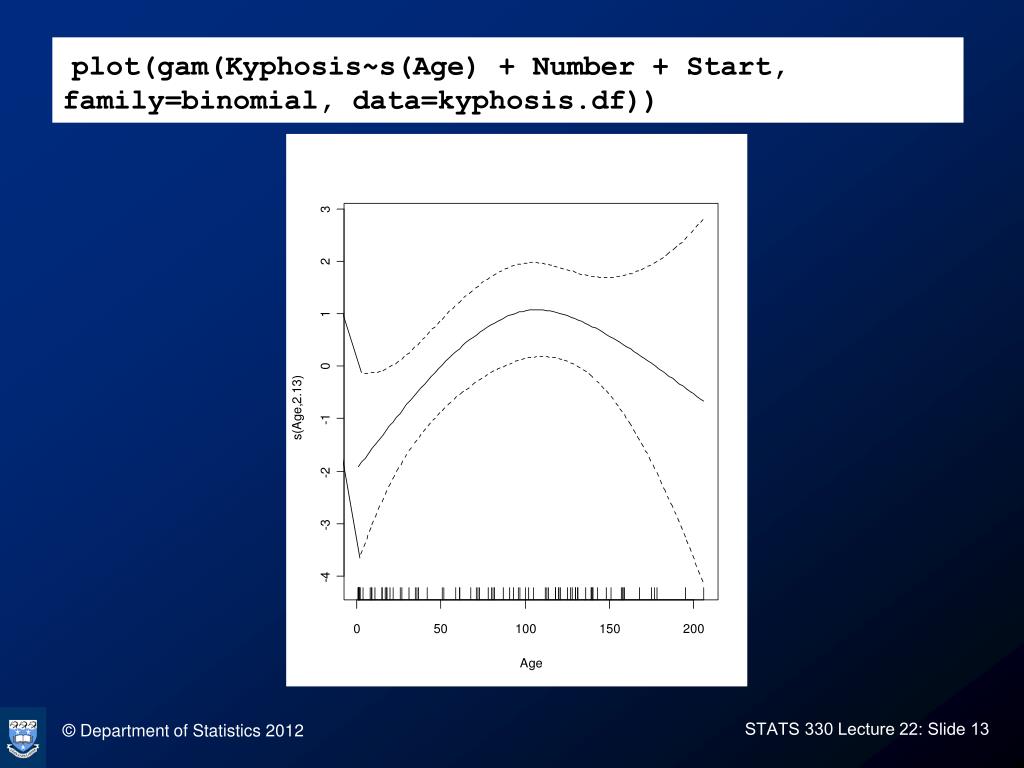 plot(gam(Kyphosis~s(Age) + Number + Start, family=binomial, data=kyphosis.df))

3
2
1
0
-1
-2
-3
-4
s(Age,2.13)

0
50
100
150
200
Age

© Department of Statistics 2012

STATS 330 Lecture 22: Slide 13